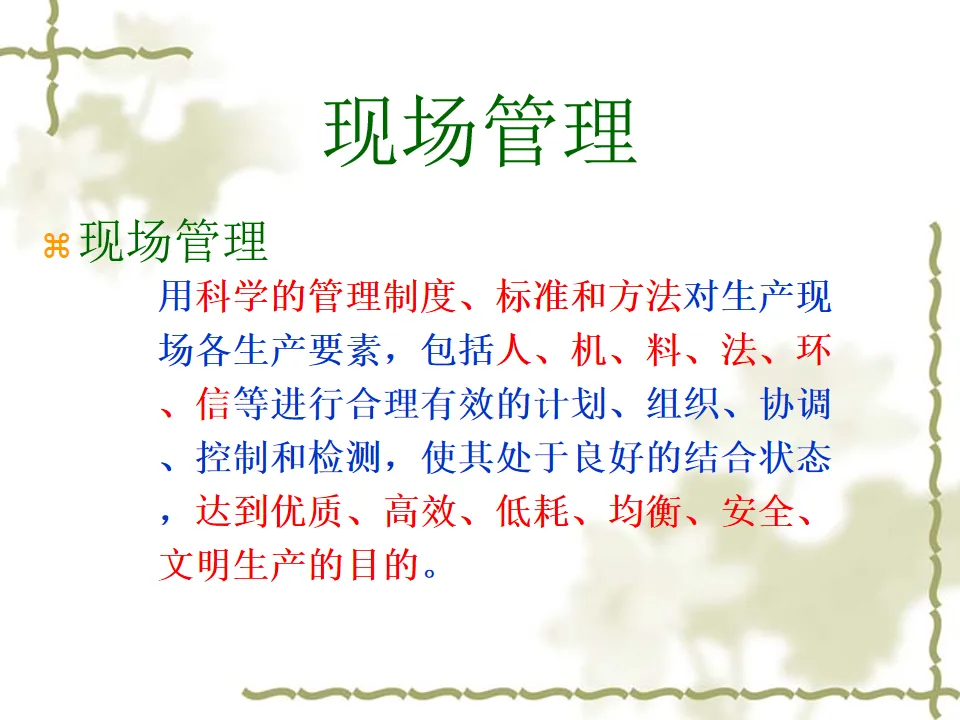 现场管理

⌘ 现场管理

用科学的管理制度、标准和方法对生产现场各生产要素，包括人、机、料、法、环、信等进行合理有效的计划、组织、协调、控制和检测，使其处于良好的结合状态，达到优质、高效、低耗、均衡、安全、文明生产的目的。